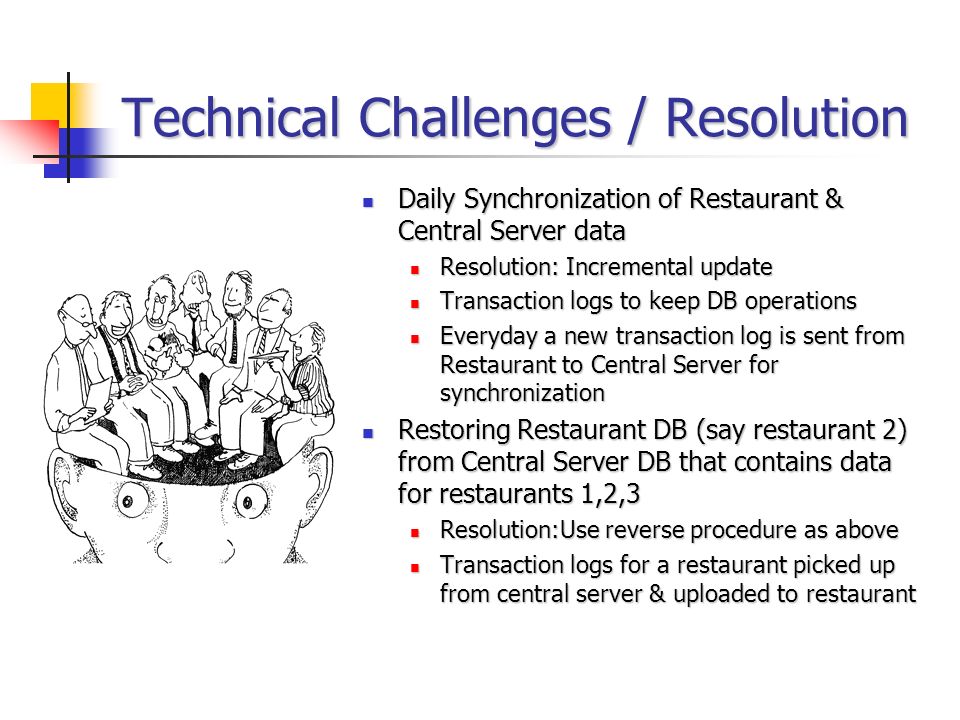 Technical Challenges / Resolution

- Daily Synchronization of Restaurant & Central Server data
  - Resolution: Incremental update
  - Transaction logs to keep DB operations
  - Everyday a new transaction log is sent from Restaurant to Central Server for synchronization
- Restoring Restaurant DB (say restaurant 2) from Central Server DB that contains data for restaurants 1,2,3
  - Resolution:Use reverse procedure as above
  - Transaction logs for a restaurant picked up from central server & uploaded to restaurant